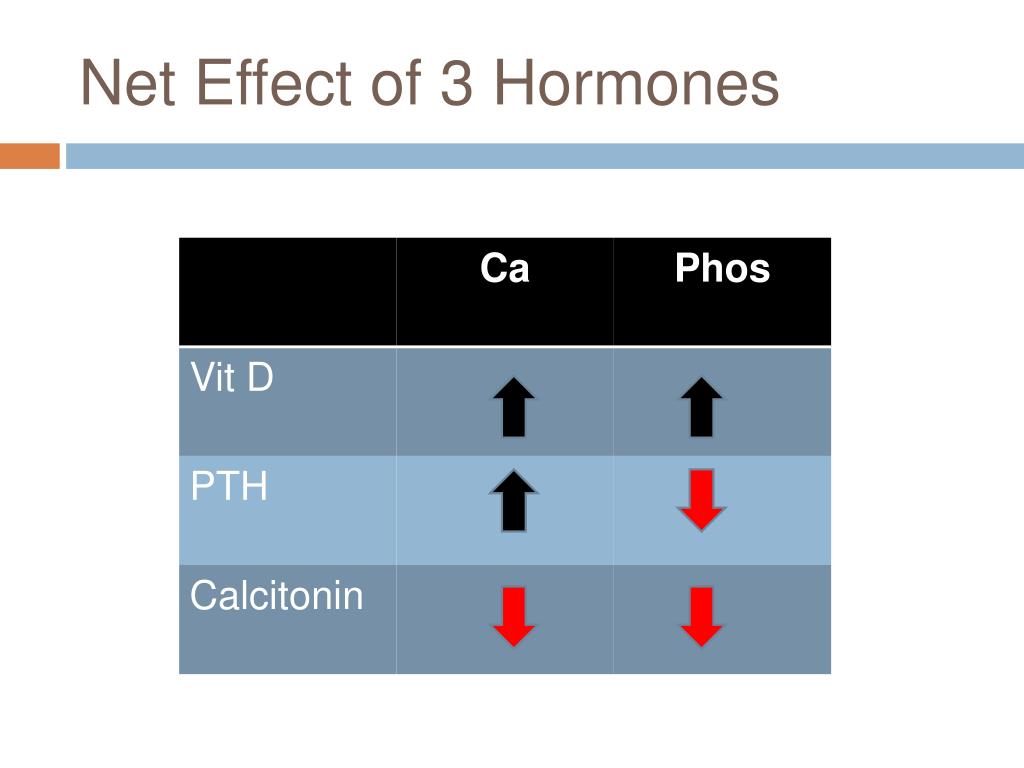 Net Effect of 3 Hormones

| | Ca | Phos |
|---|---|---|
| Vit D | ↑ | ↑ |
| PTH | ↑ | ↓ |
| Calcitonin | ↓ | ↓ |